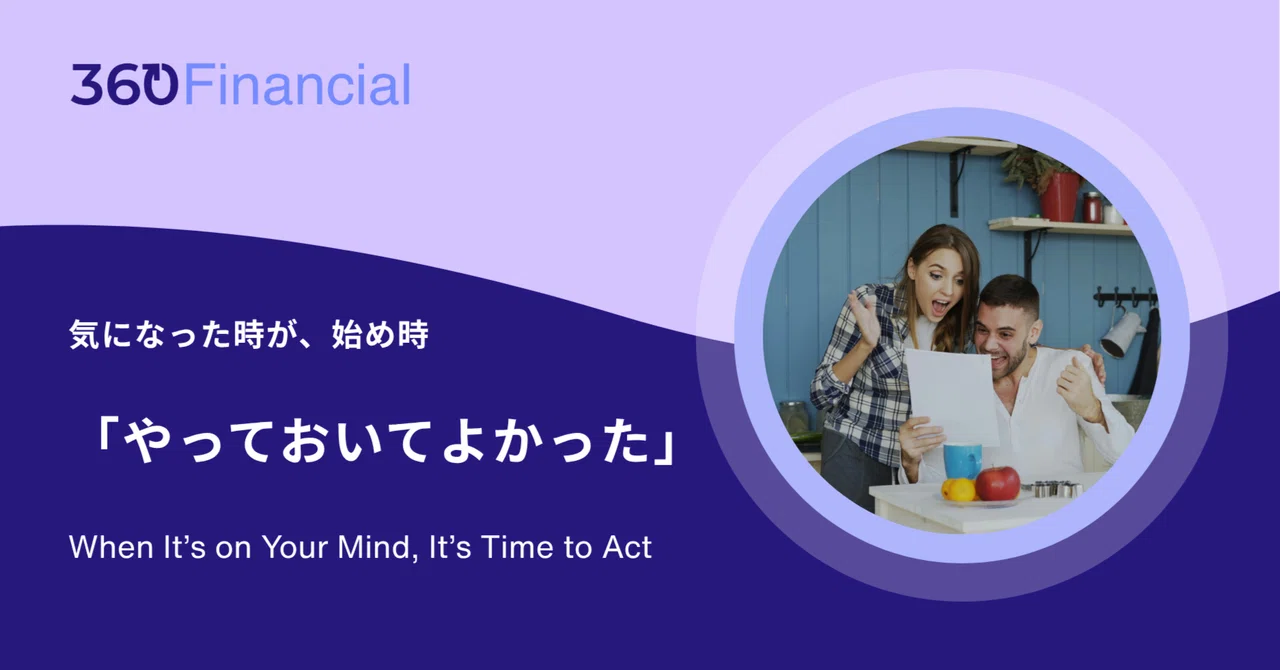 360Financial

気になった時が、始め時

「やっておいてよかった」

When It’s on Your Mind, It’s Time to Act